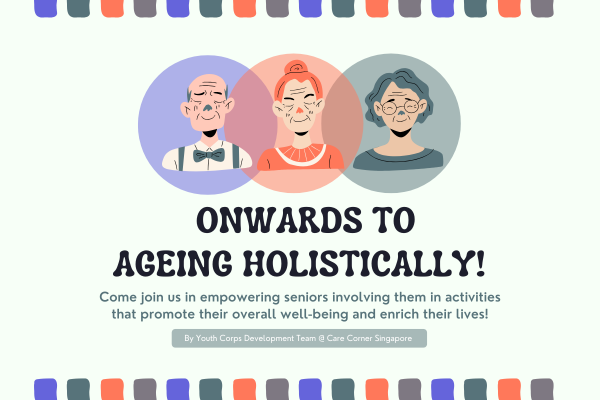 ONWARDS TO AGEING HOLISTICALLY!

Come join us in empowering seniors involving them in activities that promote their overall well-being and enrich their lives!

By Youth Corps Development Team @ Care Corner Singapore